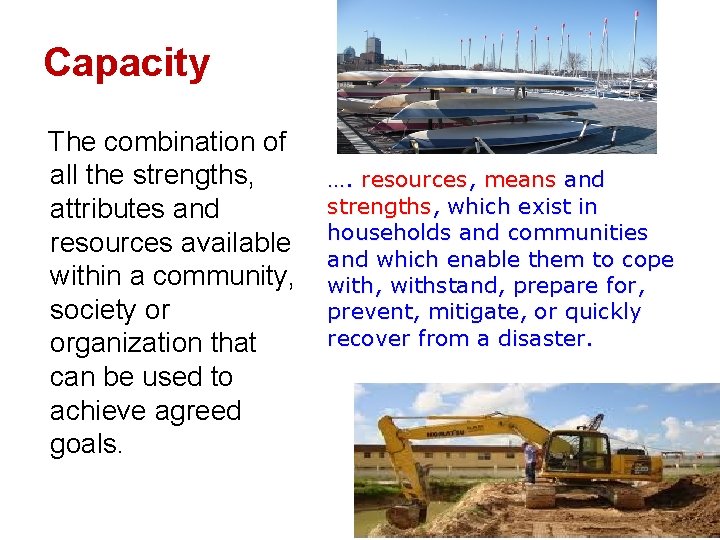 Capacity

The combination of all the strengths, attributes and resources available within a community, society or organization that can be used to achieve agreed goals.

…. resources, means and strengths, which exist in households and communities and which enable them to cope with, withstand, prepare for, prevent, mitigate, or quickly recover from a disaster.

KOMATSU